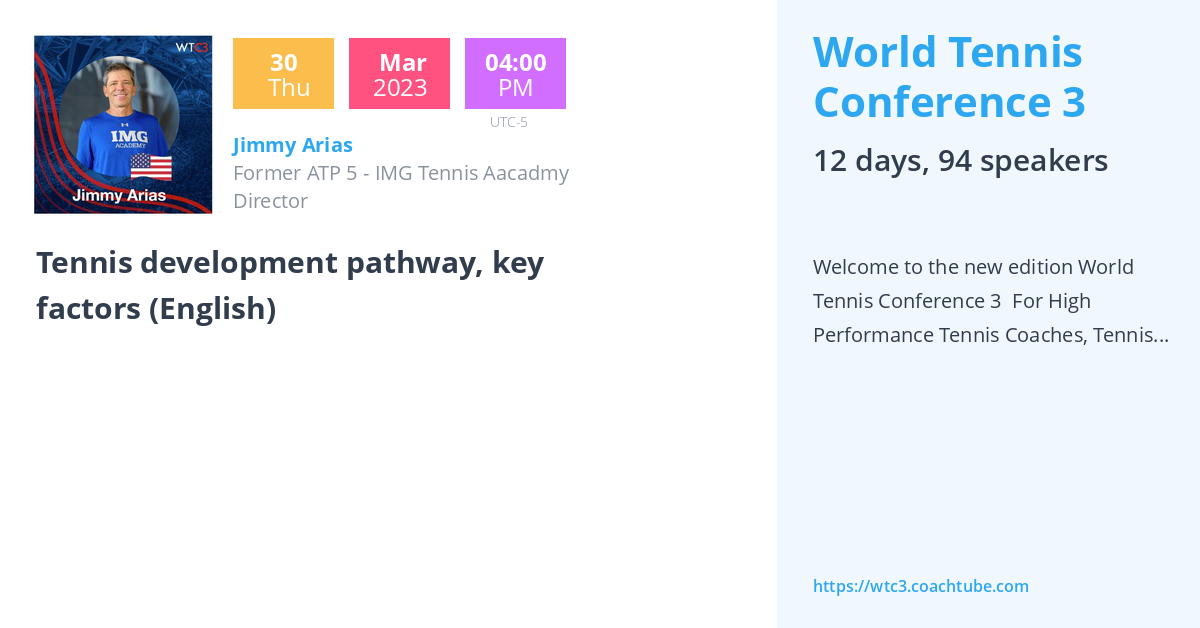 WTC3

IMG ACADEMY

Jimmy Arias

30
Thu

Mar
2023

04:00
PM

UTC-5

Jimmy Arias

Former ATP 5 - IMG Tennis Aacadmy Director

Tennis development pathway, key factors (English)

World Tennis Conference 3

12 days, 94 speakers

Welcome to the new edition World Tennis Conference 3 For High Performance Tennis Coaches, Tennis...

https://wtc3.coachtube.com